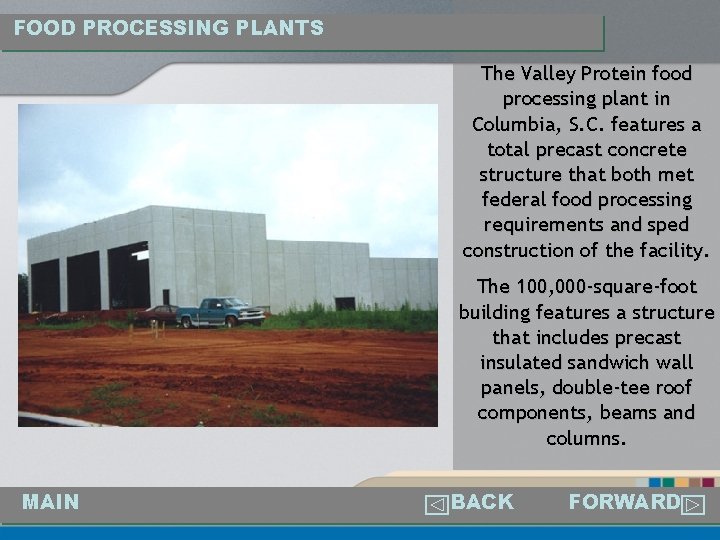 FOOD PROCESSING PLANTS

The Valley Protein food processing plant in Columbia, S.C. features a total precast concrete structure that both met federal food processing requirements and sped construction of the facility.

The 100,000-square-foot building features a structure that includes precast insulated sandwich wall panels, double-tee roof components, beams and columns.

MAIN

BACK

FORWARD